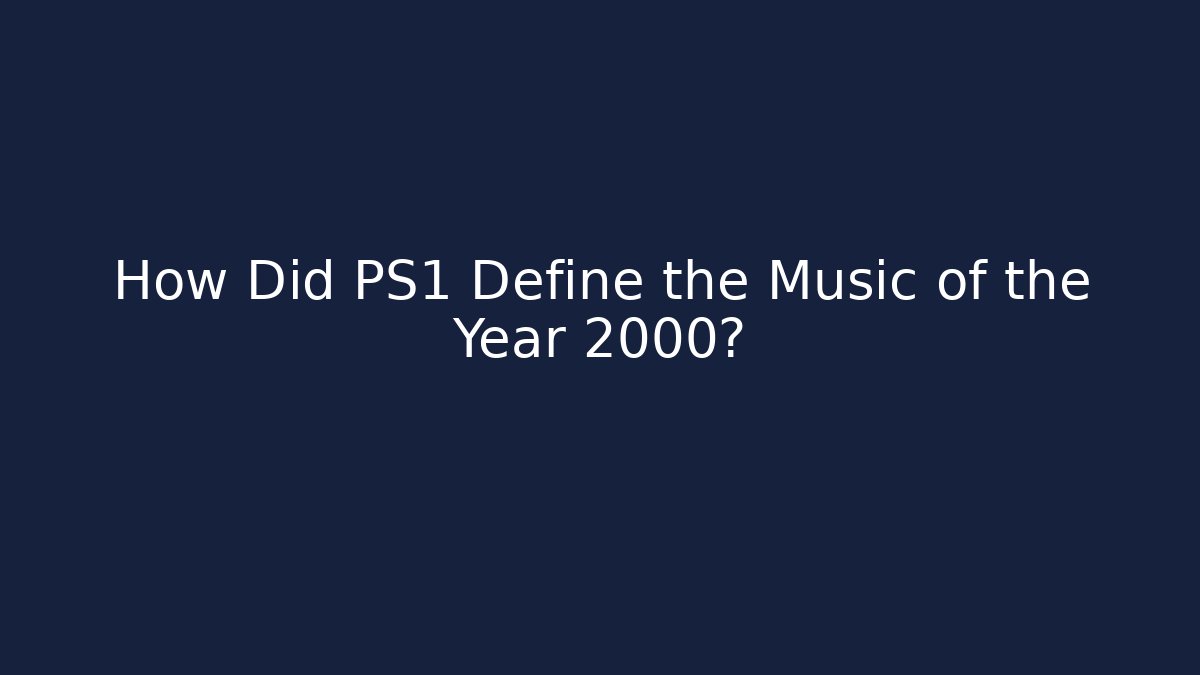 How Did PS1 Define the Music of the Year 2000?